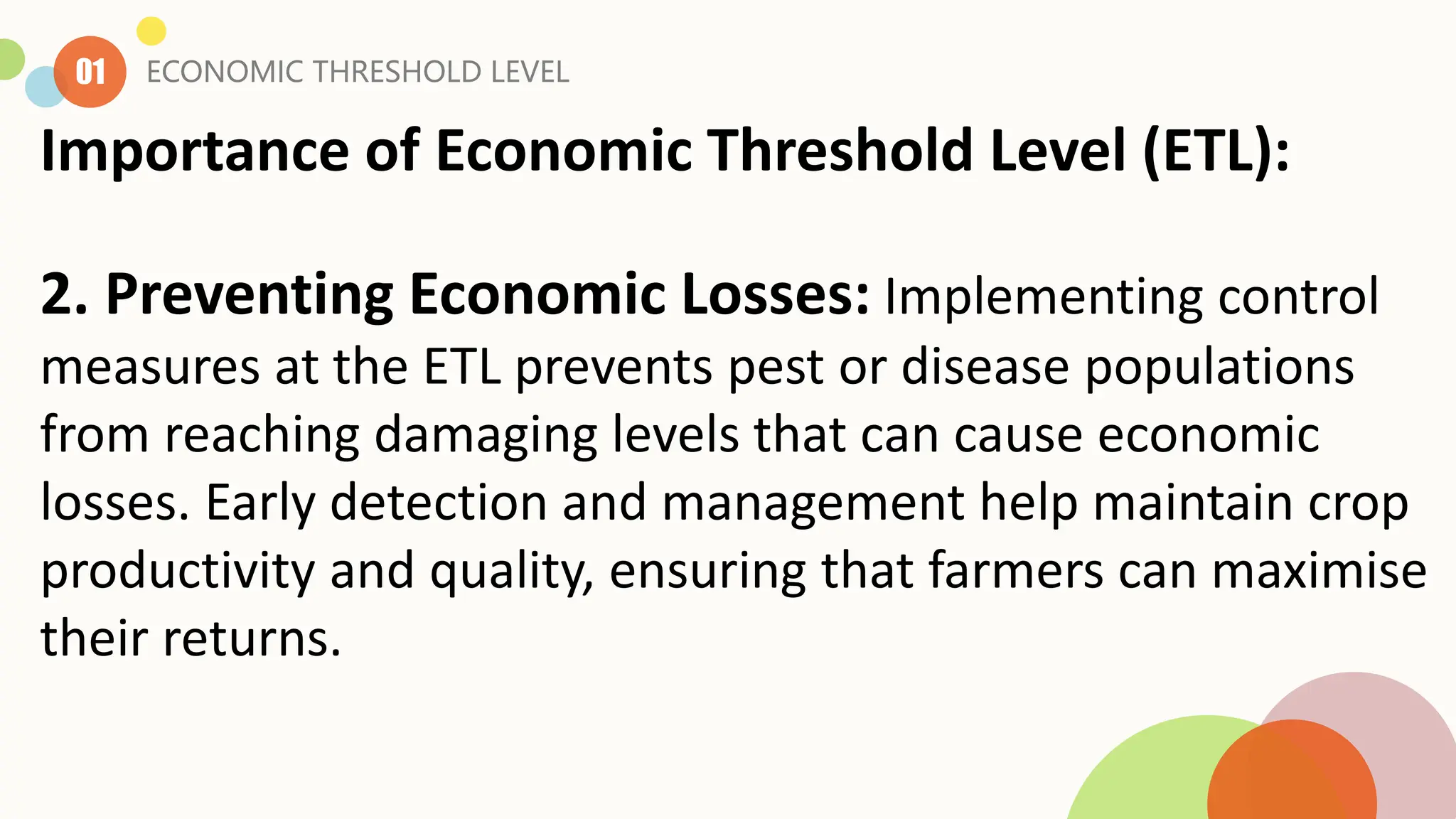 01 ECONOMIC THRESHOLD LEVEL

Importance of Economic Threshold Level (ETL):

2. Preventing Economic Losses: Implementing control measures at the ETL prevents pest or disease populations from reaching damaging levels that can cause economic losses. Early detection and management help maintain crop productivity and quality, ensuring that farmers can maximise their returns.